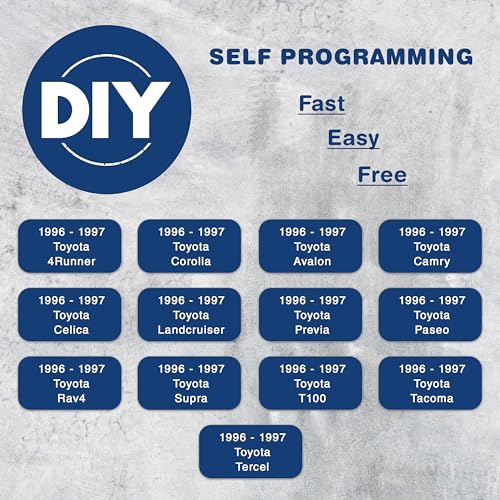 DIY

SELF PROGRAMMING

Fast

Easy

Free

1996 - 1997
Toyota
4Runner

1996 - 1997
Toyota
Corolla

1996 - 1997
Toyota
Avalon

1996 - 1997
Toyota
Camry

1996 - 1997
Toyota
Celica

1996 - 1997
Toyota
Landcruiser

1996 - 1997
Toyota
Previa

1996 - 1997
Toyota
Paseo

1996 - 1997
Toyota
Rav4

1996 - 1997
Toyota
Supra

1996 - 1997
Toyota
T100

1996 - 1997
Toyota
Tacoma

1996 - 1997
Toyota
Tercel